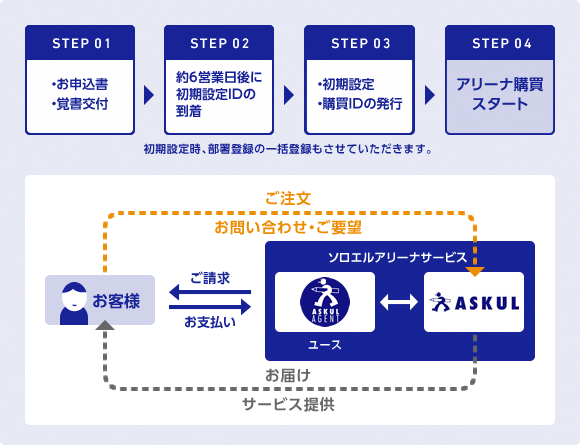 STEP 01

・お申込書
・覚書交付

STEP 02

約6営業日後に初期設定IDの到着

STEP 03

・初期設定
・購買IDの発行

STEP 04

アリーナ購買スタート

初期設定時、部署登録の一括登録もさせていただきます。

ご注文

お問い合わせ・ご要望

ソロエルアリーナサービス

お客様

ご請求

お支払い

ASKUL AGENT

ユース

ASKUL

お届け

サービス提供